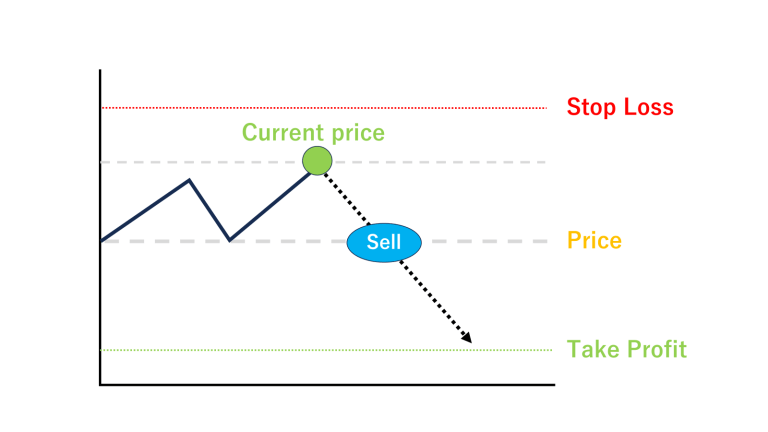 Stop Loss

Current price

Sell

Price

Take Profit